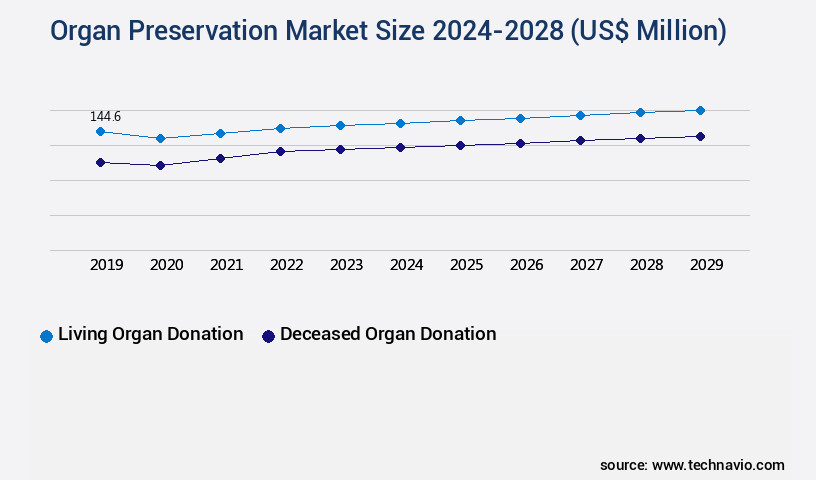 Organ Preservation Market Size 2024-2028 (US$ Million)

144.6

2019 2020 2021 2022 2023 2024 2025 2026 2027 2028 2029

Living Organ Donation Deceased Organ Donation

source: www.technavio.com